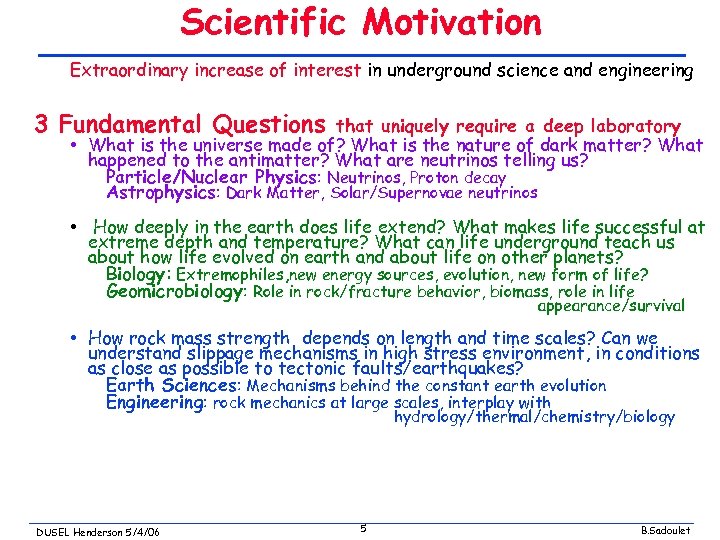 Scientific Motivation

Extraordinary increase of interest in underground science and engineering

3 Fundamental Questions that uniquely require a deep laboratory

• What is the universe made of? What is the nature of dark matter? What happened to the antimatter? What are neutrinos telling us?
Particle/Nuclear Physics: Neutrinos, Proton decay
Astrophysics: Dark Matter, Solar/Supernovae neutrinos

• How deeply in the earth does life extend? What makes life successful at extreme depth and temperature? What can life underground teach us about how life evolved on earth and about life on other planets?
Biology: Extremophiles,new energy sources, evolution, new form of life?
Geomicrobiology: Role in rock/fracture behavior, biomass, role in life appearance/survival

• How rock mass strength depends on length and time scales? Can we understand slippage mechanisms in high stress environment, in conditions as close as possible to tectonic faults/earthquakes?
Earth Sciences: Mechanisms behind the constant earth evolution
Engineering: rock mechanics at large scales, interplay with hydrology/thermal/chemistry/biology

DUSEL Henderson 5/4/06
5
B.Sadoulet